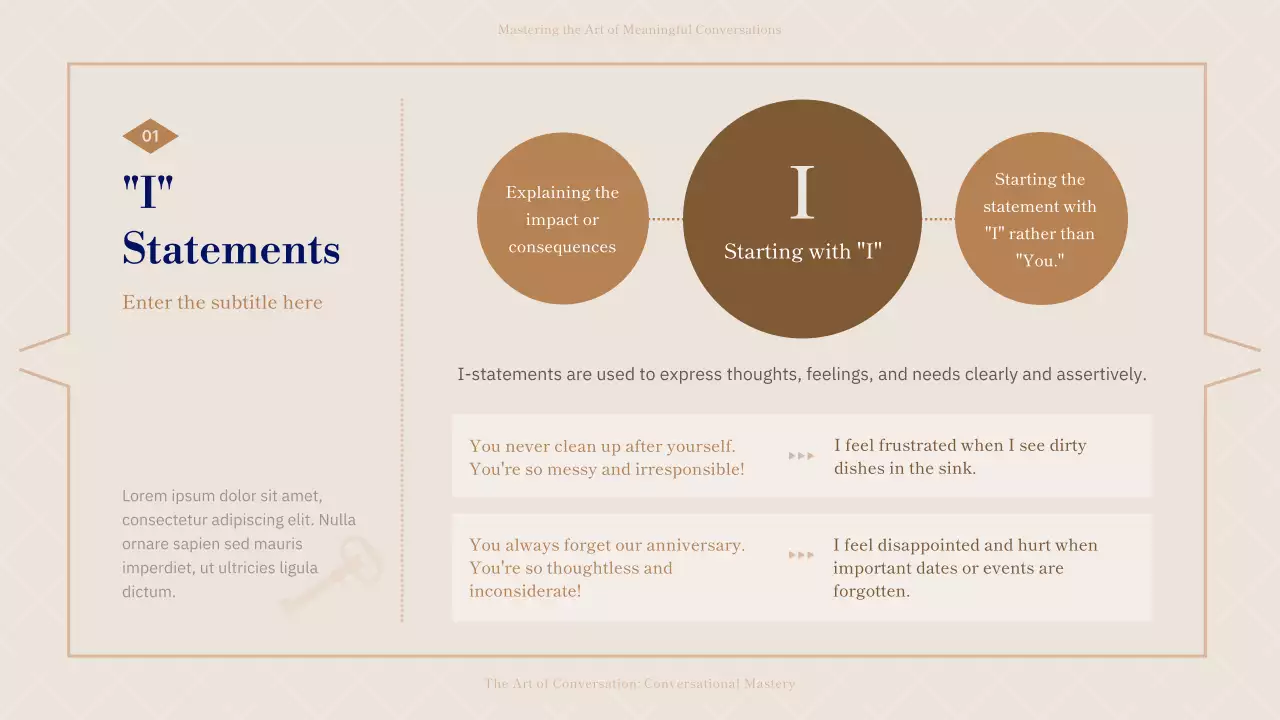 Mastering the Art of Meaningful Conversations

01

"I" Statements

Enter the subtitle here

Lorem ipsum dolor sit amet, consectetur adipiscing elit. Nulla ornare sapien sed mauris imperdiet, ut ultricies ligula dictum.

Explaining the impact or consequences

I

Starting with "I"

Starting the statement with "I" rather than "You."

I-statements are used to express thoughts, feelings, and needs clearly and assertively.

You never clean up after yourself. You're so messy and irresponsible!

I feel frustrated when I see dirty dishes in the sink.

You always forget our anniversary. You're so thoughtless and inconsiderate!

I feel disappointed and hurt when important dates or events are forgotten.

The Art of Conversation: Conversational Mastery